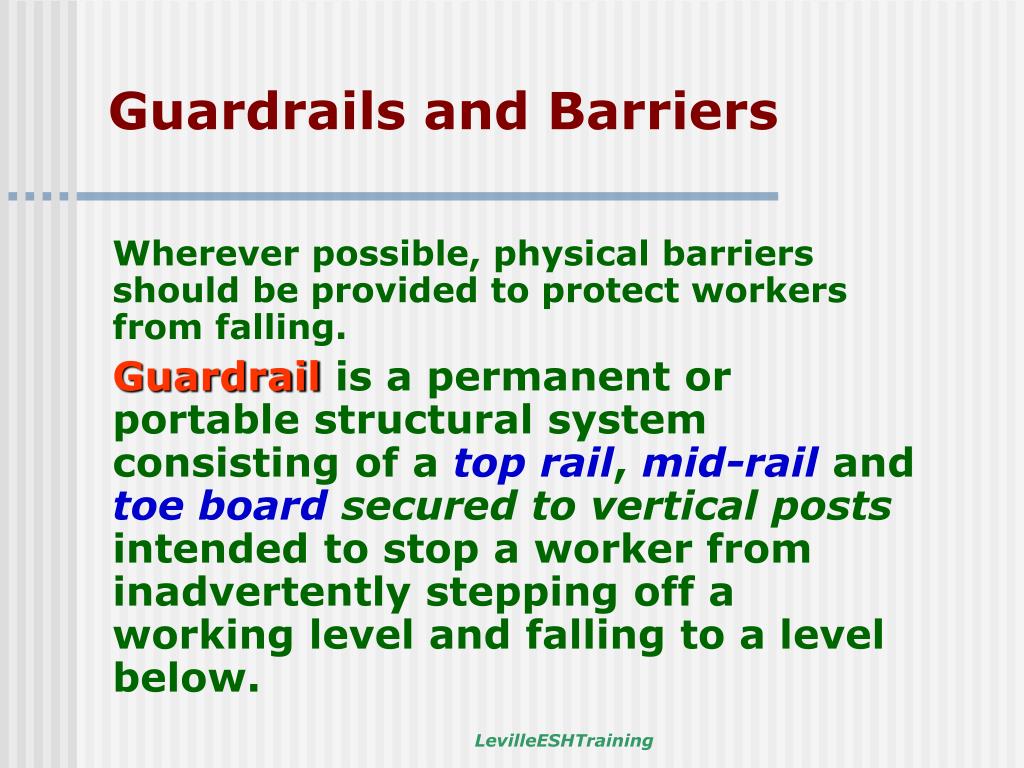 Guardrails and Barriers

Wherever possible, physical barriers should be provided to protect workers from falling.

Guardrail is a permanent or portable structural system consisting of a top rail, mid-rail and toe board secured to vertical posts intended to stop a worker from inadvertently stepping off a working level and falling to a level below.

LevilleESHTraining